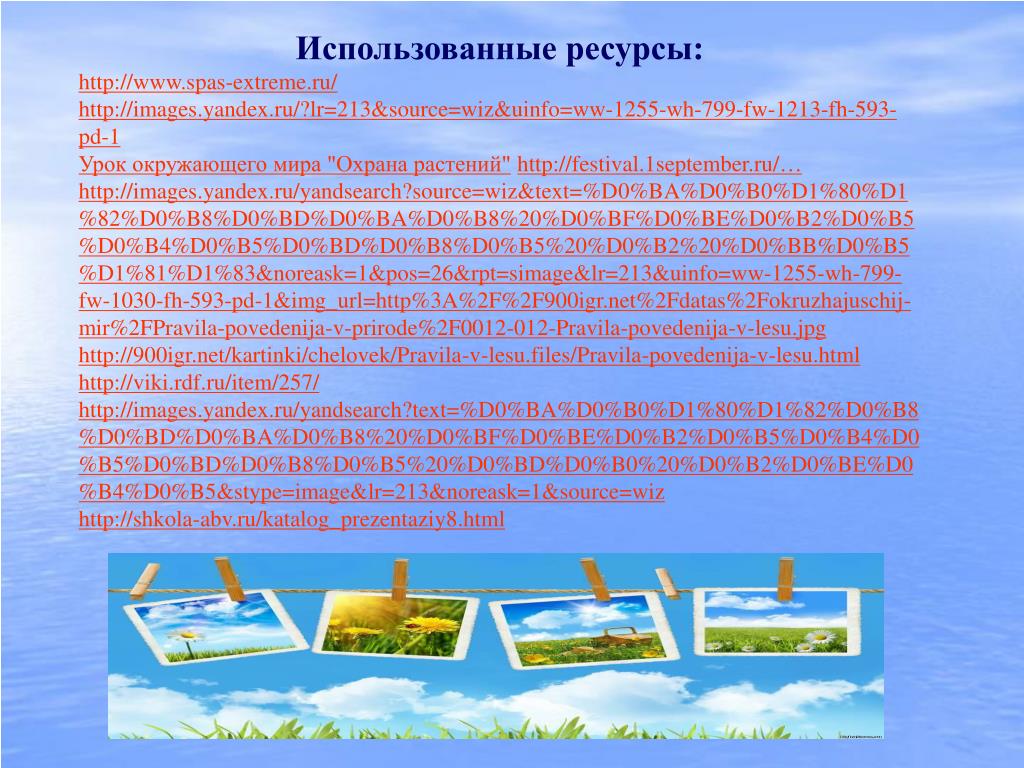 Использованные ресурсы:

http://www.spas-extreme.ru/
http://images.yandex.ru/?lr=213&source=wiz&uinfo=ww-1255-wh-799-fw-1213-fh-593-pd-1
Урок окружающего мира "Охрана растений" http://festival.1september.ru/…
http://images.yandex.ru/yandsearch?source=wiz&text=%D0%BA%D0%B0%D1%80%D1%82%D0%B8%D0%BD%D0%BA%D0%B8%20%D0%BF%D0%BE%D0%B2%D0%B5%D0%B4%D0%B5%D0%BD%D0%B8%D0%B5%20%D0%B2%20%D0%BB%D0%B5%D1%81%D1%83&noreask=1&pos=26&rpt=simage&lr=213&uinfo=ww-1255-wh-799-fw-1030-fh-593-pd-1&img_url=http%3A%2F%2F900igr.net%2Fdatas%2Fokruzhajuschij-mir%2FPravila-povedenija-v-prirode%2F0012-012-Pravila-povedenija-v-lesu.jpg
http://900igr.net/kartinki/chelovek/Pravila-v-lesu.files/Pravila-povedenija-v-lesu.html
http://viki.rdf.ru/item/257/
http://images.yandex.ru/yandsearch?text=%D0%BA%D0%B0%D1%80%D1%82%D0%B8%D0%BD%D0%BA%D0%B8%20%D0%BF%D0%BE%D0%B2%D0%B5%D0%B4%D0%B5%D0%BD%D0%B8%D0%B5%20%D0%BD%D0%B0%20%D0%B2%D0%BE%D0%B4%D0%B5&stype=image&lr=213&noreask=1&source=wiz
http://shkola-abv.ru/katalog_prezentaziy8.html